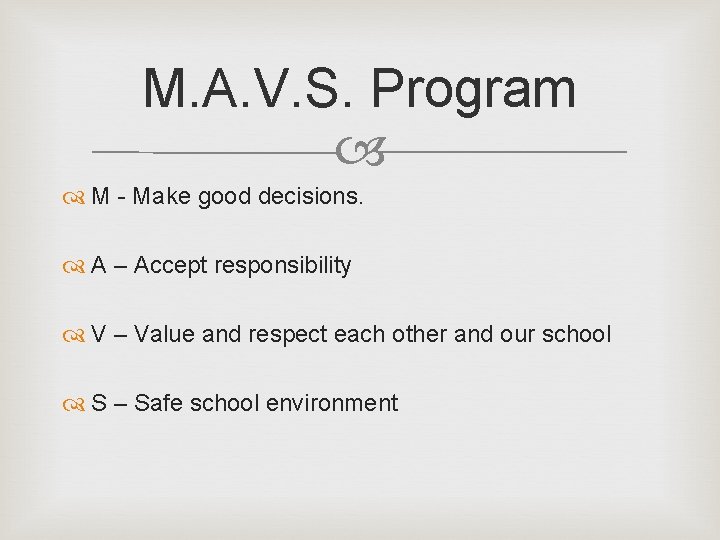 M.A.V.S. Program

M - Make good decisions.

A – Accept responsibility

V – Value and respect each other and our school

S – Safe school environment